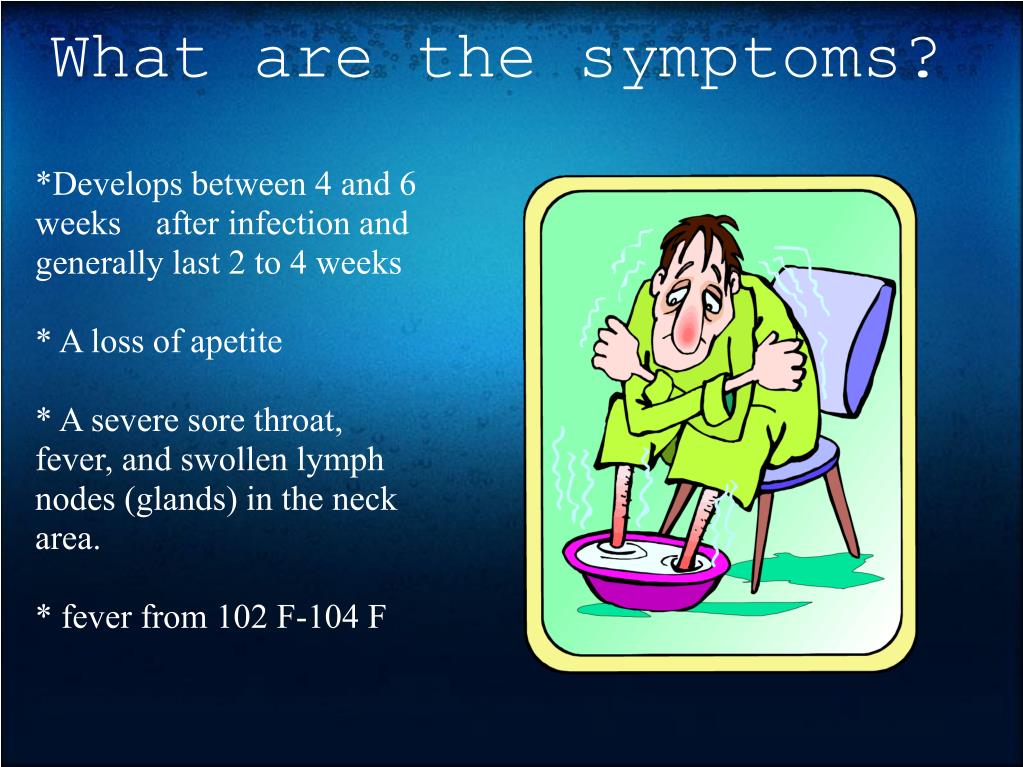 What are the symptoms?

*Develops between 4 and 6 weeks after infection and generally last 2 to 4 weeks

* A loss of apetite

* A severe sore throat, fever, and swollen lymph nodes (glands) in the neck area.

* fever from 102 F-104 F